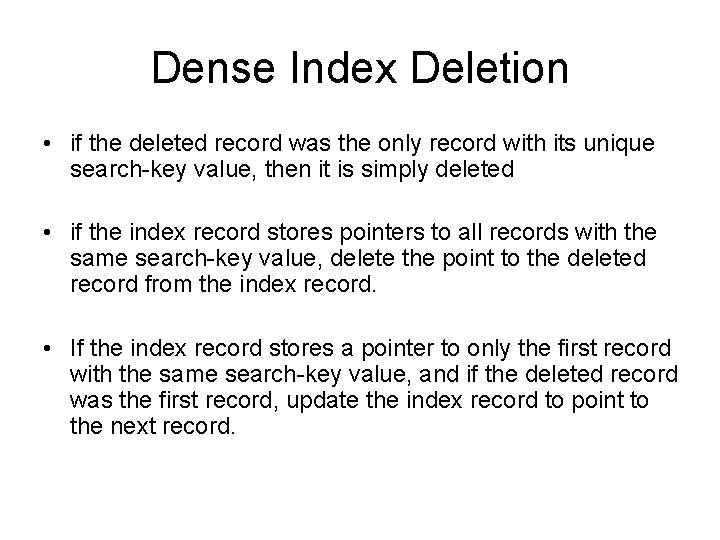 Dense Index Deletion

• if the deleted record was the only record with its unique search-key value, then it is simply deleted

• if the index record stores pointers to all records with the same search-key value, delete the point to the deleted record from the index record.

• If the index record stores a pointer to only the first record with the same search-key value, and if the deleted record was the first record, update the index record to point to the next record.